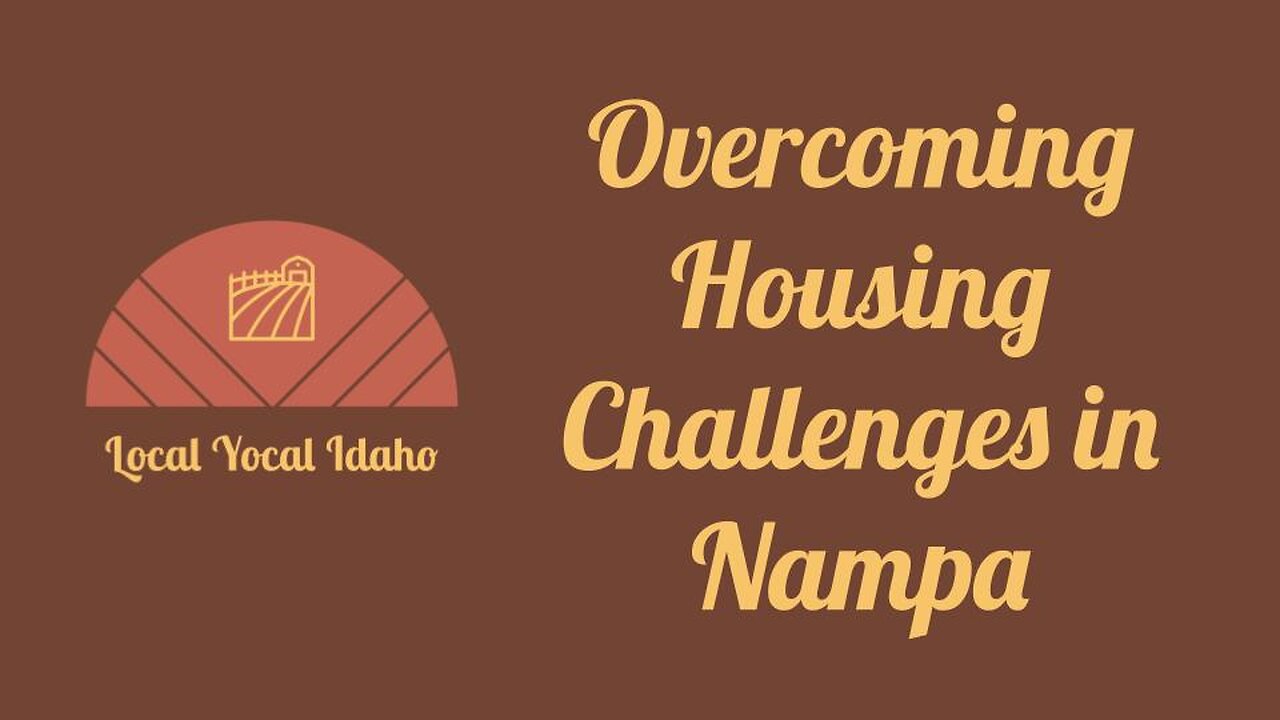 Local Yocal Idaho

Overcoming Housing Challenges in Nampa